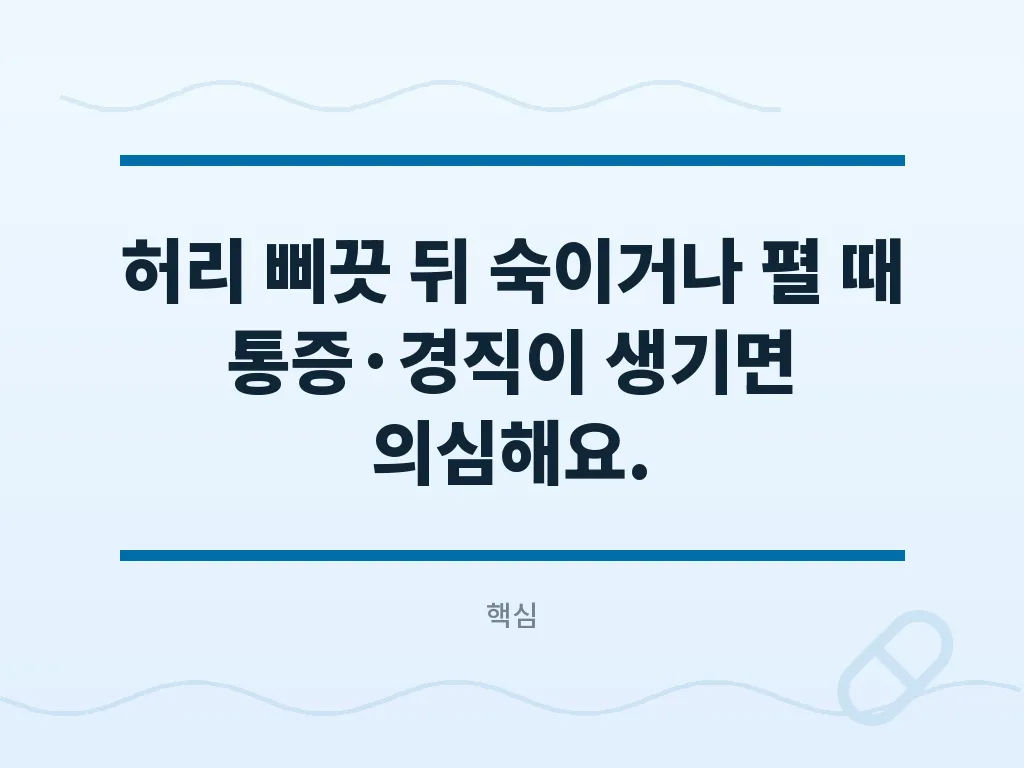 허리 삐끗 뒤 숙이거나 펼 때 통증·경직이 생기면 의심해요.

핵심